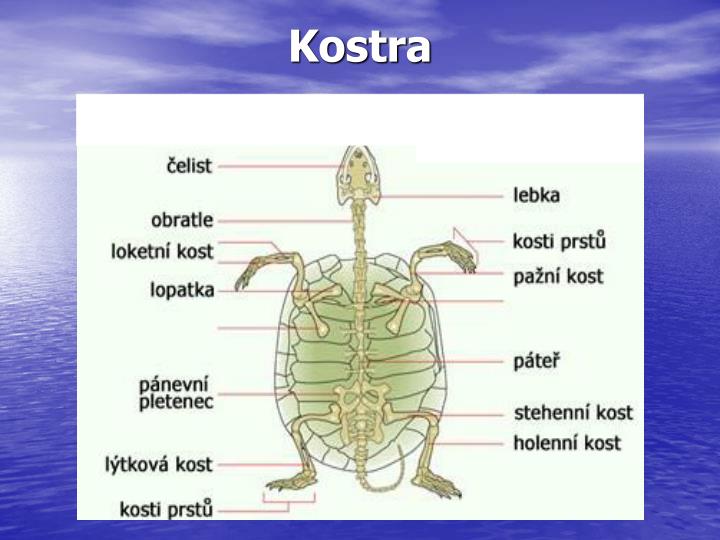 Kostra

čelist
obratle
loketní kost
lopatka
pánevní pletenec
lýtková kost
kosti prstů
lebka
kosti prstů
pažní kost
páteř
stehenní kost
holenní kost